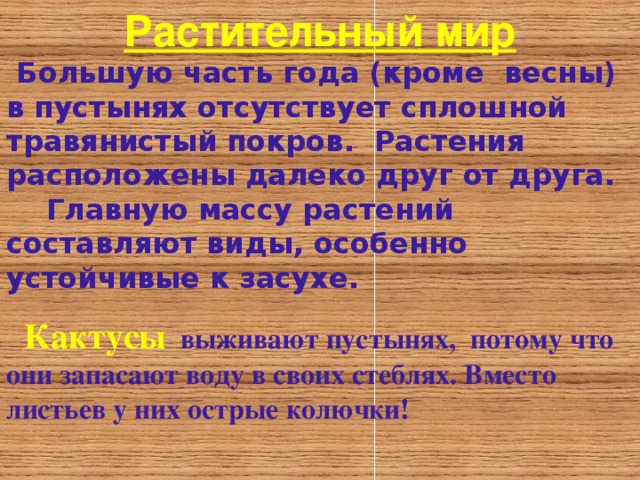 Растительный мир

Большую часть года (кроме весны) в пустынях отсутствует сплошной травянистый покров. Растения расположены далеко друг от друга.

Главную массу растений составляют виды, особенно устойчивые к засухе.

Кактусы выживают пустынях, потому что они запасают воду в своих стеблях. Вместо листьев у них острые колючки!